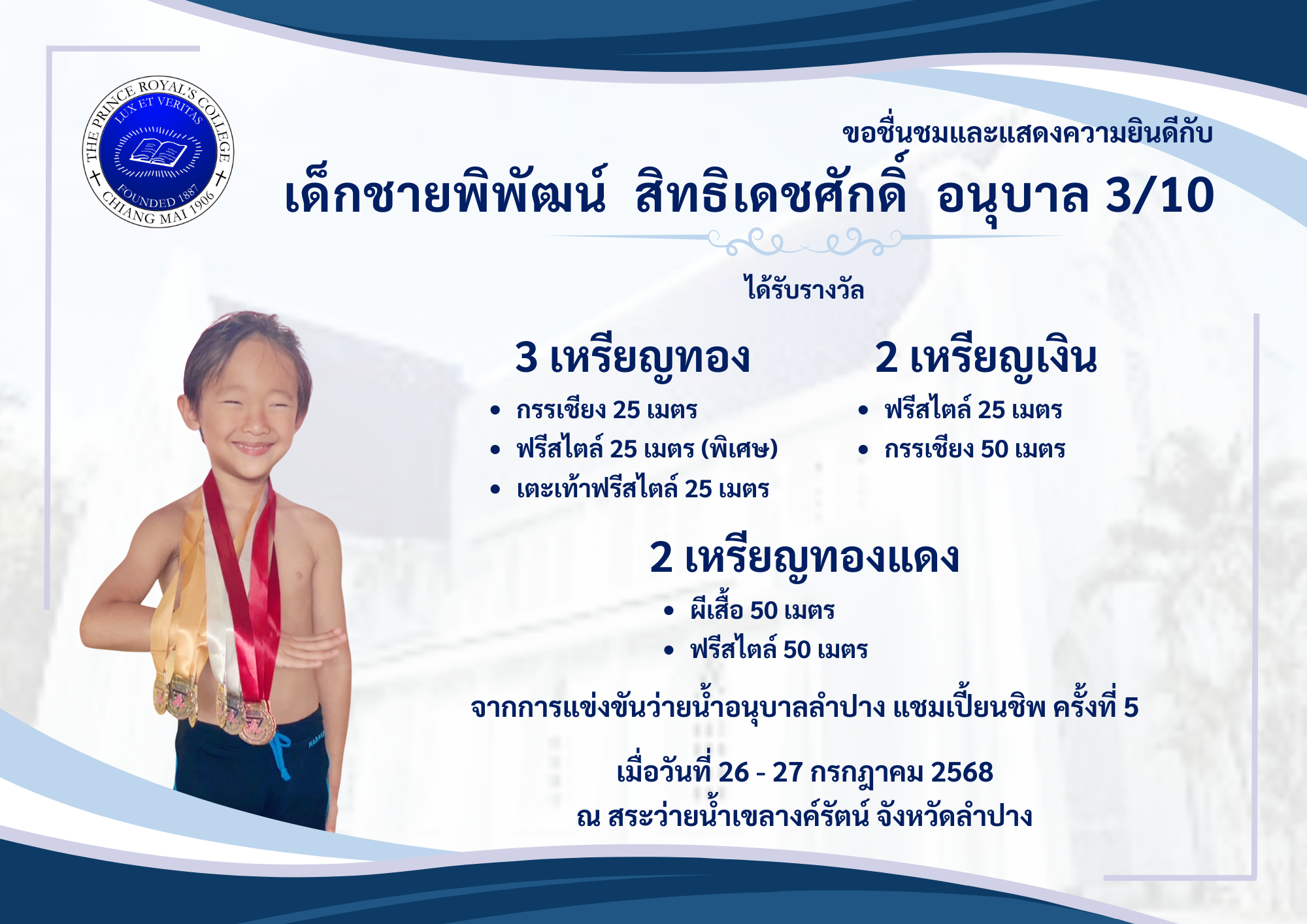 THE PRINCE ROYAL'S COLLEGE
LUX ET VERITAS
FOUNDED 1887
CHIANG MAI 1906

ขอชื่นชมและแสดงความยินดีกับ
เด็กชายพิพัฒน์ สิทธิเดชศักดิ์ อนุบาล 3/10

ได้รับรางวัล

3 เหรียญทอง
• กรรเชียง 25 เมตร
• ฟรีสไตล์ 25 เมตร (พิเศษ)
• เตะเท้าฟรีสไตล์ 25 เมตร

2 เหรียญเงิน
• ฟรีสไตล์ 25 เมตร
• กรรเชียง 50 เมตร

2 เหรียญทองแดง
• ผีเสื้อ 50 เมตร
• ฟรีสไตล์ 50 เมตร

จากการแข่งขันว่ายน้ำอนุบาลลำปาง แชมเปี้ยนชิพ ครั้งที่ 5

เมื่อวันที่ 26 - 27 กรกฎาคม 2568
ณ สระว่ายน้ำเขลางค์รัตน์ จังหวัดลำปาง